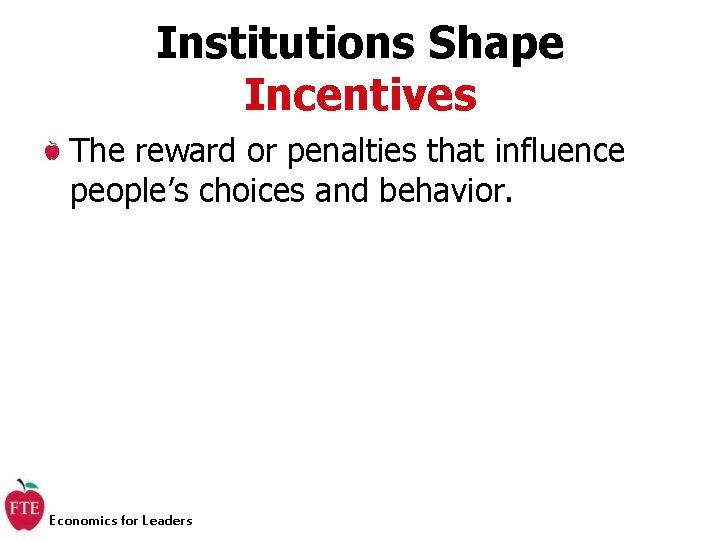 Institutions Shape Incentives

The reward or penalties that influence people's choices and behavior.

FTE

Economics for Leaders